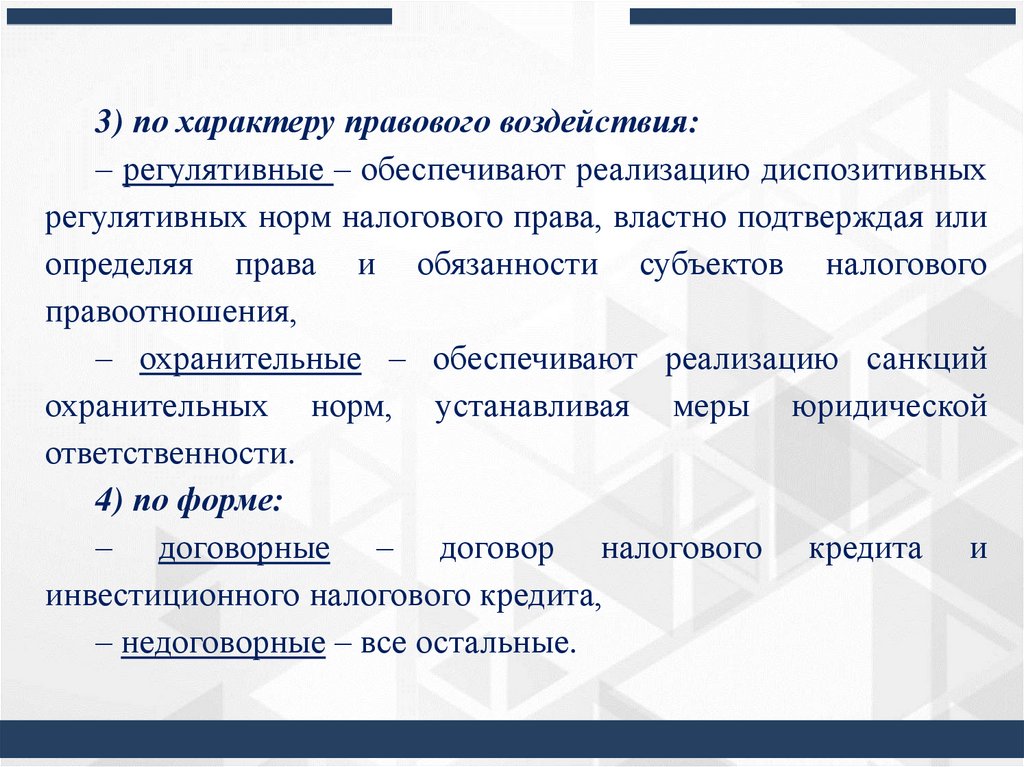 3) по характеру правового воздействия:

– регулятивные – обеспечивают реализацию диспозитивных регулятивных норм налогового права, властно подтверждая или определяя права и обязанности субъектов налогового правоотношения,

– охранительные – обеспечивают реализацию санкций охранительных норм, устанавливая меры юридической ответственности.

4) по форме:

– договорные – договор налогового кредита и инвестиционного налогового кредита,

– недоговорные – все остальные.